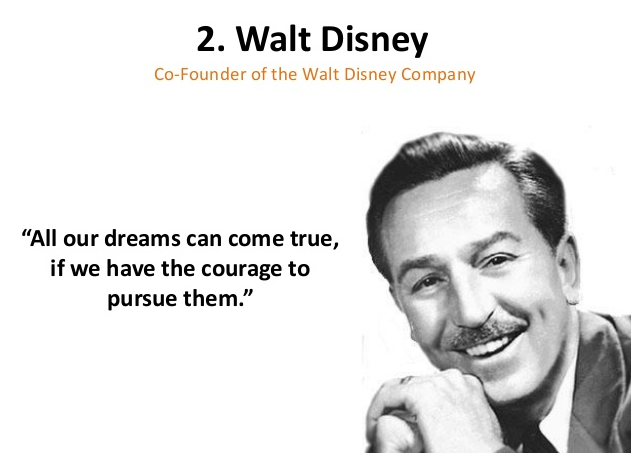 2. Walt Disney

Co-Founder of the Walt Disney Company

“All our dreams can come true, if we have the courage to pursue them.”